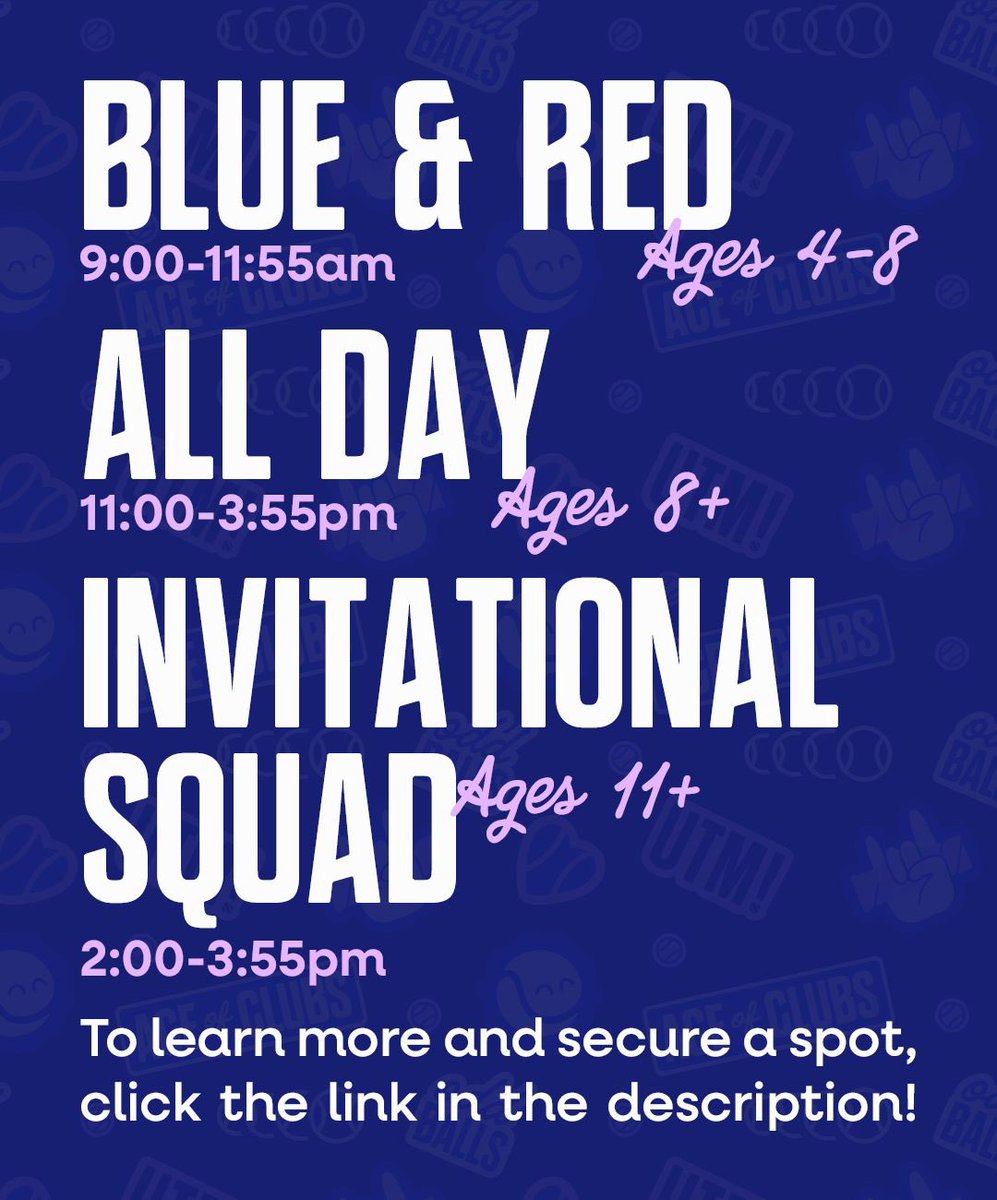 BLUE & RED
9:00-11:55am
Ages 4-8

ALL DAY
11:00-3:55pm
Ages 8+

INVITATIONAL SQUAD
Ages 11+
2:00-3:55pm

To learn more and secure a spot, click the link in the description!